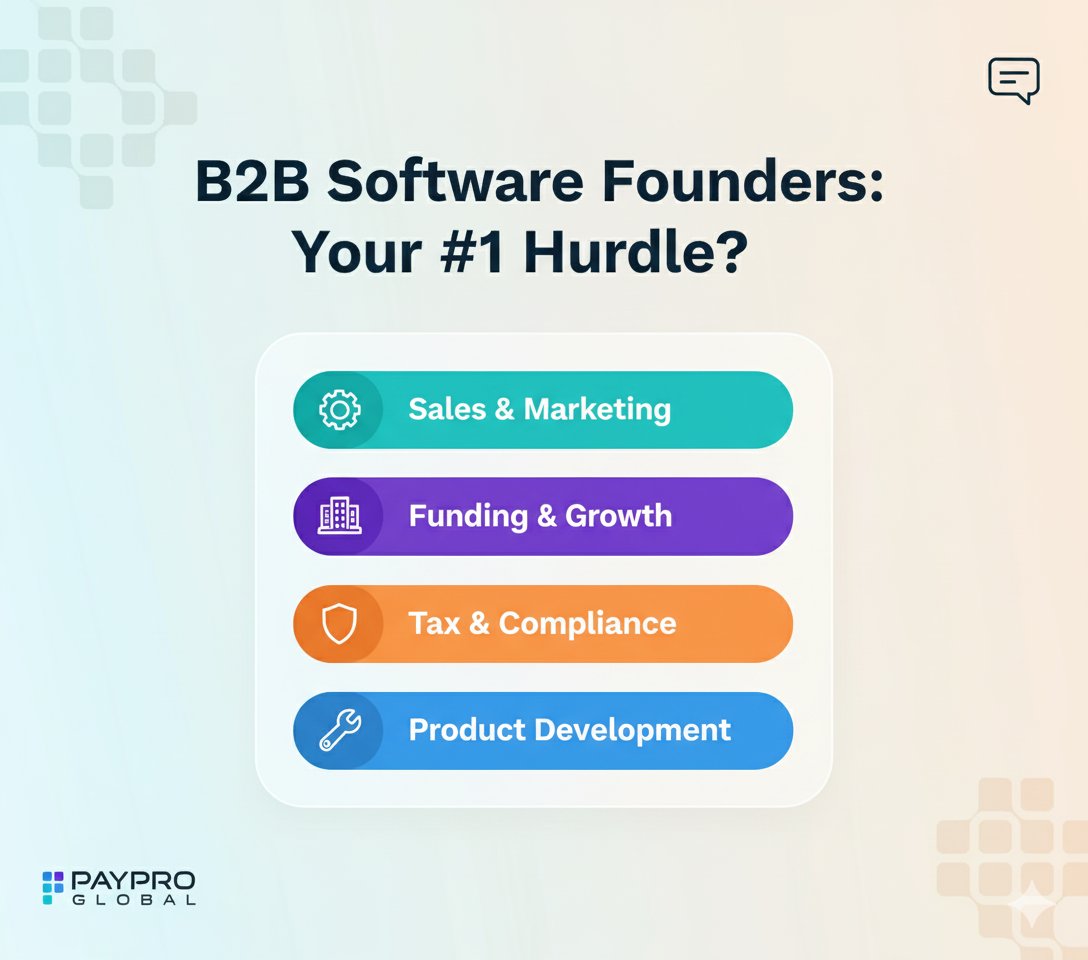 B2B Software Founders:
Your #1 Hurdle?

Sales & Marketing

Funding & Growth

Tax & Compliance

Product Development

PAYPRO
GLOBAL